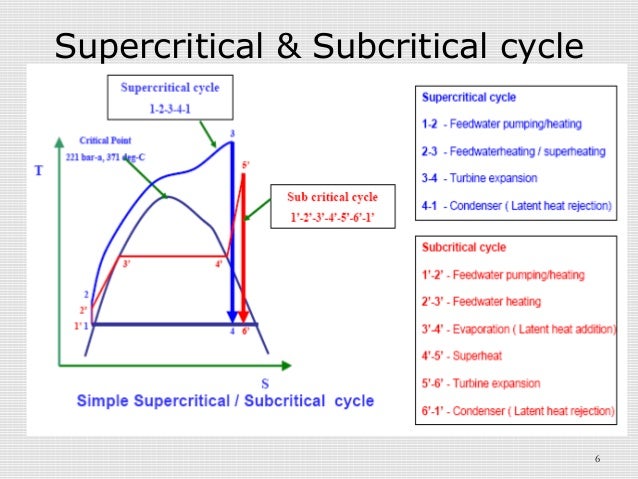 Supercritical & Subcritical cycle

Supercritical cycle
1-2-3-4-1

Critical Point
221 bar-a, 371 deg-C

T

3

5'

Sub critical cycle
1'-2'-3'-4'-5'-6'-1'

3'

4'

2

2'

1' 1

4 6'

S

Simple Supercritical / Subcritical cycle

Supercritical cycle
1-2 - Feedwater pumping/heating
2-3 - Feedwaterheating / superheating
3-4 - Turbine expansion
4-1 - Condenser ( Latent heat rejection)

Subcritical cycle
1'-2' - Feedwater pumping/heating
2'-3' - Feedwater heating
3'-4' - Evaporation ( Latent heat addition)
4'-5' - Superheat
5'-6' - Turbine expansion
6'-1' - Condenser ( Latent heat rejection)

6